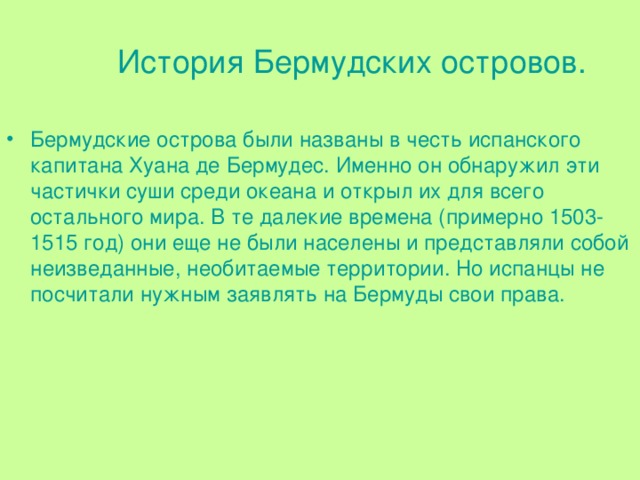 История Бермудских островов.

• Бермудские острова были названы в честь испанского капитана Хуана де Бермудес. Именно он обнаружил эти частички суши среди океана и открыл их для всего остального мира. В те далекие времена (примерно 1503-1515 год) они еще не были населены и представляли собой неизведанные, необитаемые территории. Но испанцы не посчитали нужным заявлять на Бермуды свои права.